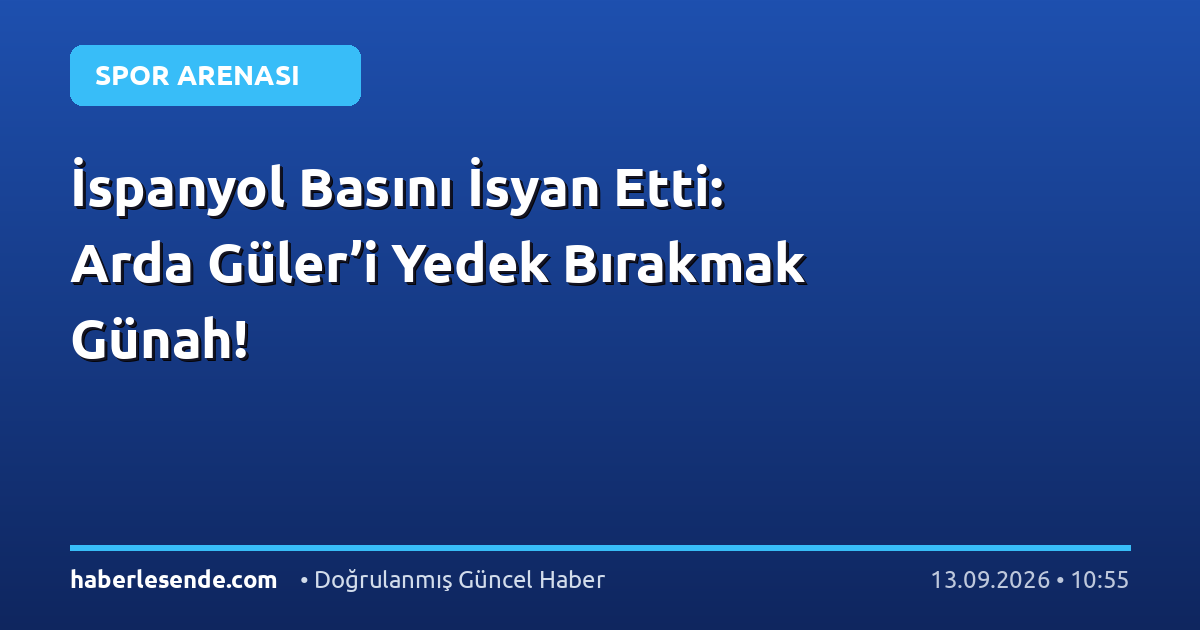 SPOR ARENASI

İspanyol Basını İsyan Etti: Arda Güler'i Yedek Bırakmak Günah!

haberlesende.com • Doğrulanmış Güncel Haber 13.09.2026 • 10:55